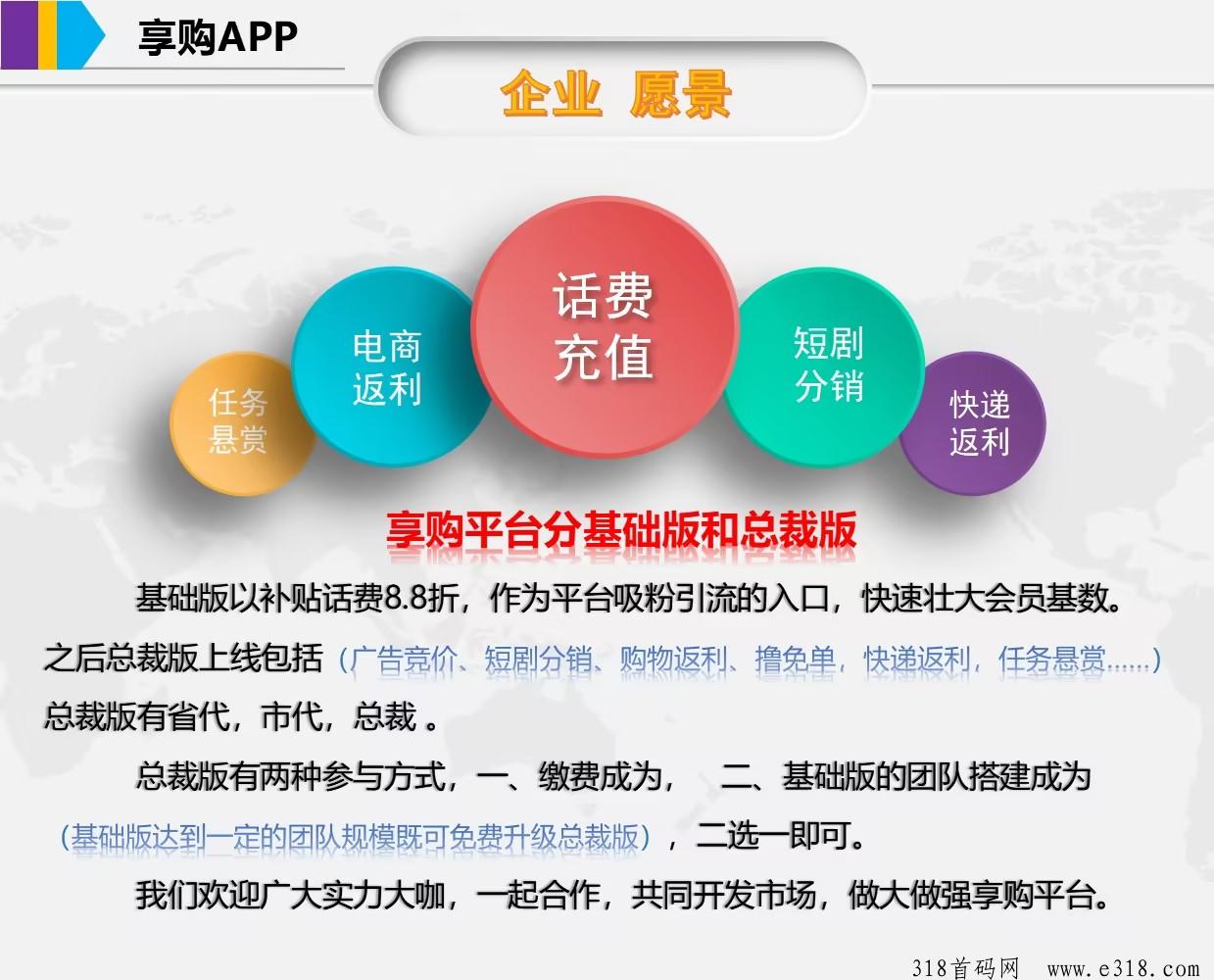 享购APP

企业 愿景

任务悬赏

电商返利

话费充值

短剧分销

快递返利

享购平台分基础版和总裁版

基础版以补贴话费8.8折，作为平台吸粉引流的入口，快速壮大会员基数。之后总裁版上线包括（广告竞价、短剧分销、购物返利、撸免单，快递返利，任务悬赏......）总裁版有省代，市代，总裁 。

总裁版有两种参与方式，一、缴费成为， 二、基础版的团队搭建成为（基础版达到一定的团队规模既可免费升级总裁版），二选一即可。

我们欢迎广大实力大咖，一起合作，共同开发市场，做大做强享购平台。

318首码网 www.e318.com